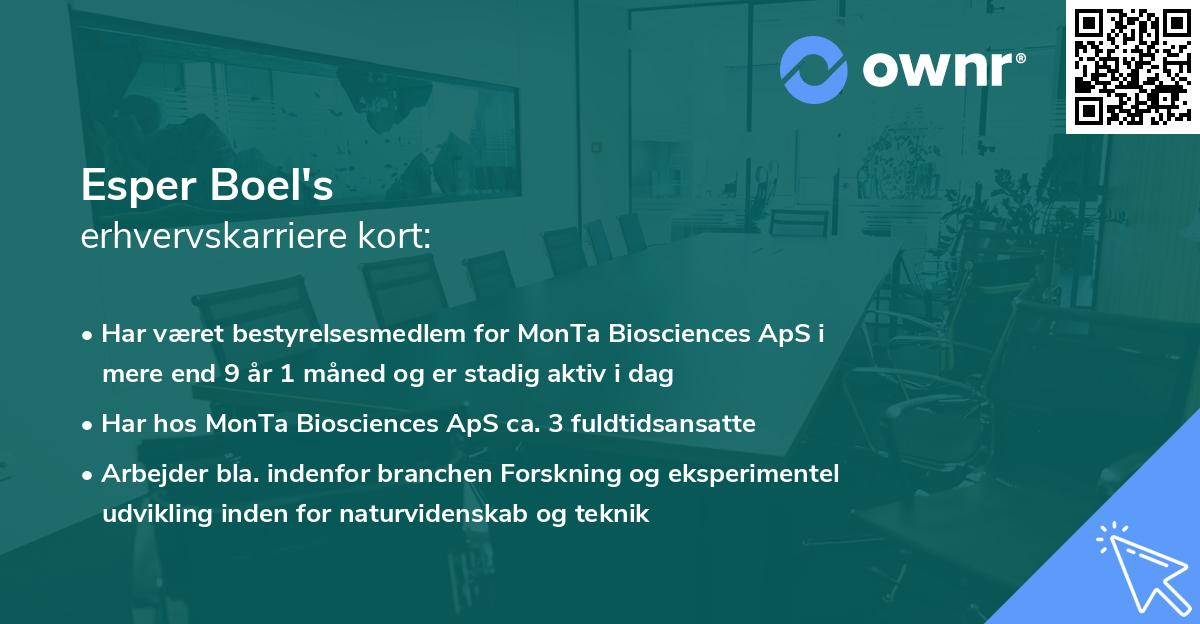 ownr®

Esper Boel's
erhvervskarriere kort:

• Har været bestyrelsesmedlem for MonTa Biosciences ApS i mere end 9 år 1 måned og er stadig aktiv i dag
• Har hos MonTa Biosciences ApS ca. 3 fuldtidsansatte
• Arbejder bla. indenfor branchen Forskning og eksperimentel udvikling inden for naturvidenskab og teknik